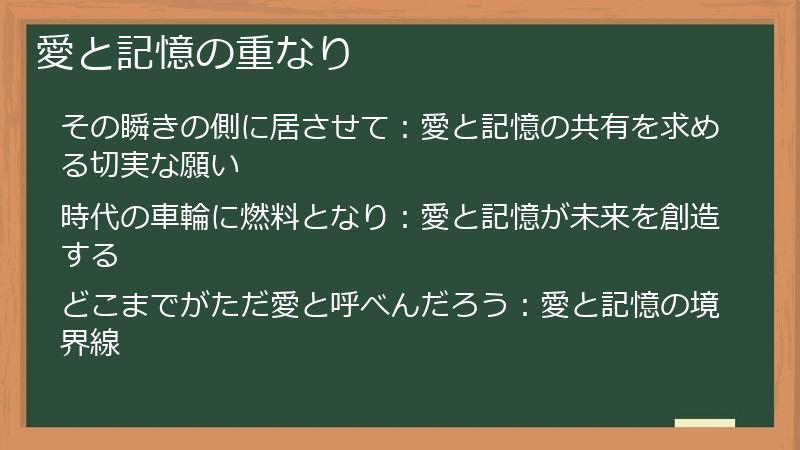 愛と記憶の重なり

その瞬きの側に居させて：愛と記憶の共有を求める切実な願い

時代の車輪に燃料となり：愛と記憶が未来を創造する

どこまでがただ愛と呼べんだろう：愛と記憶の境界線